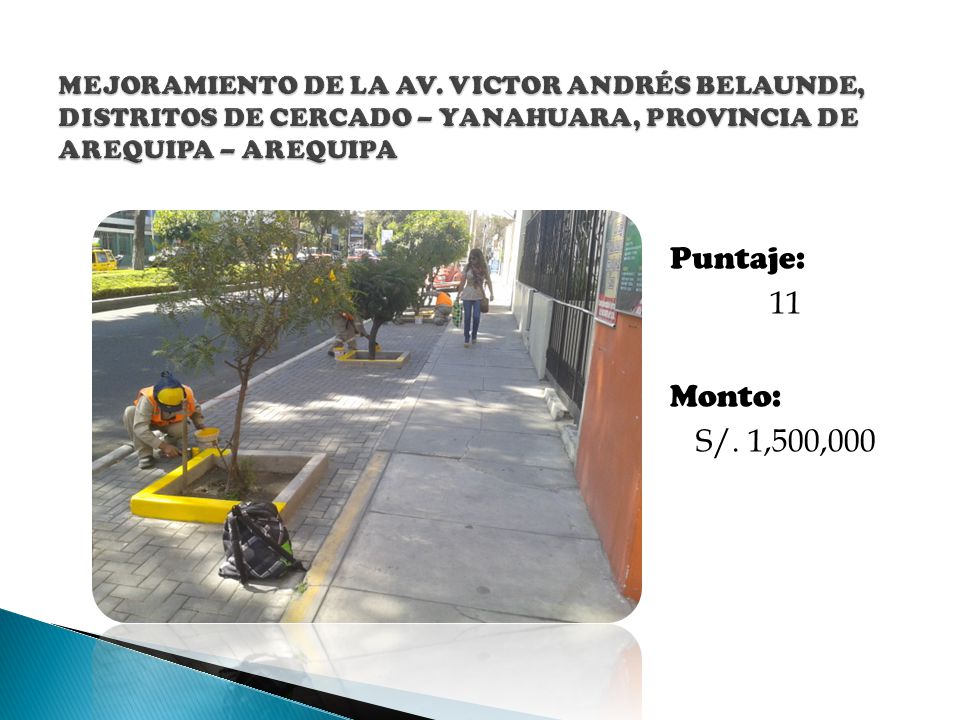 MEJORAMIENTO DE LA AV. VICTOR ANDRÉS BELAUNDE, DISTRITOS DE CERCADO – YANAHUARA, PROVINCIA DE AREQUIPA – AREQUIPA

Puntaje:
11

Monto:
S/. 1,500,000